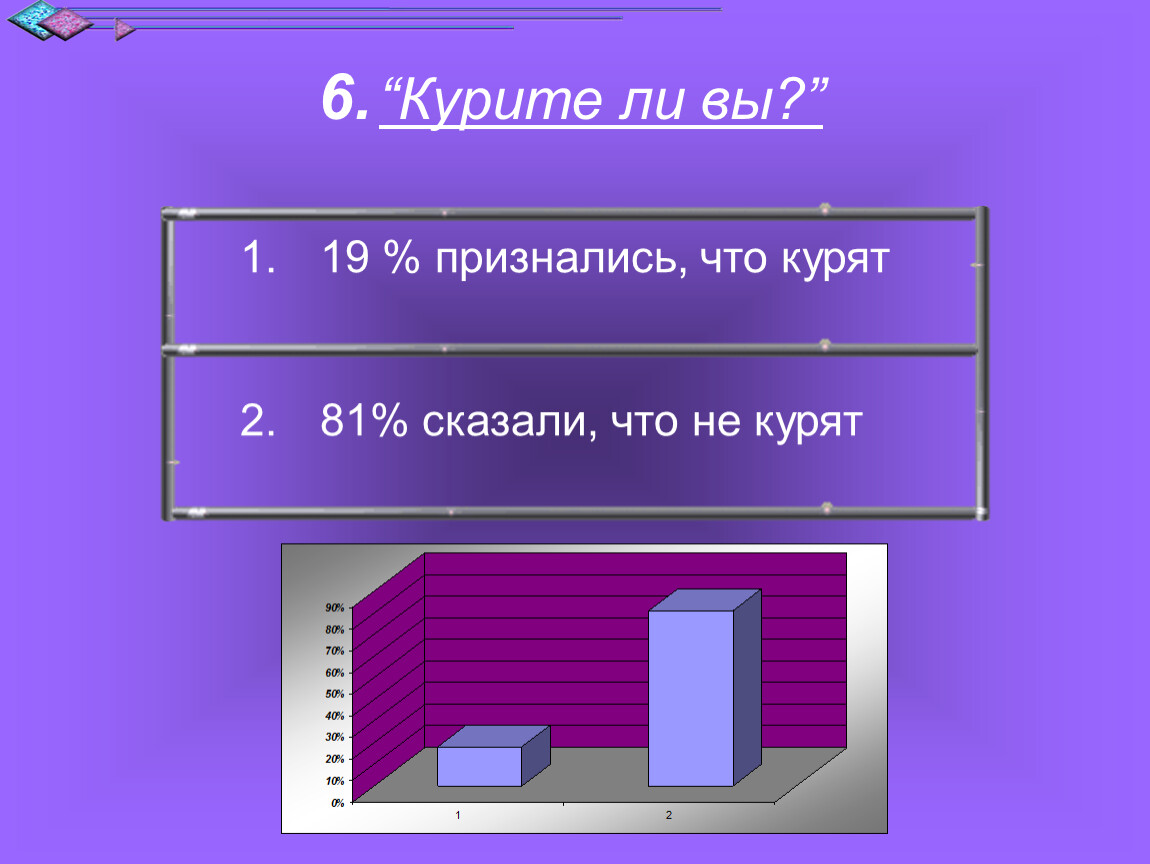 6. “Курите ли вы?”

1. 19 % признались, что курят

2. 81% сказали, что не курят

90%
80%
70%
60%
50%
40%
30%
20%
10%
0%

1
2